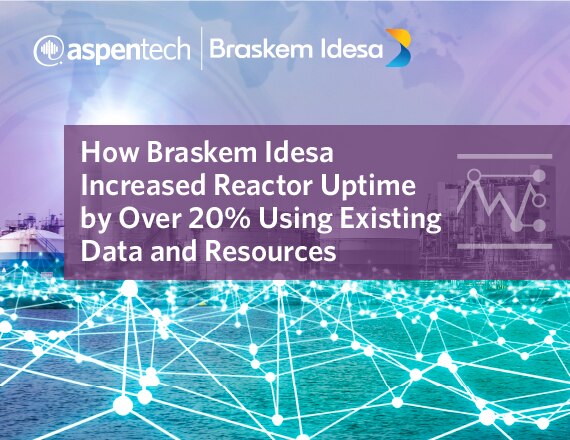 aspentech | Braskem Idesa

How Braskem Idesa Increased Reactor Uptime by Over 20% Using Existing Data and Resources